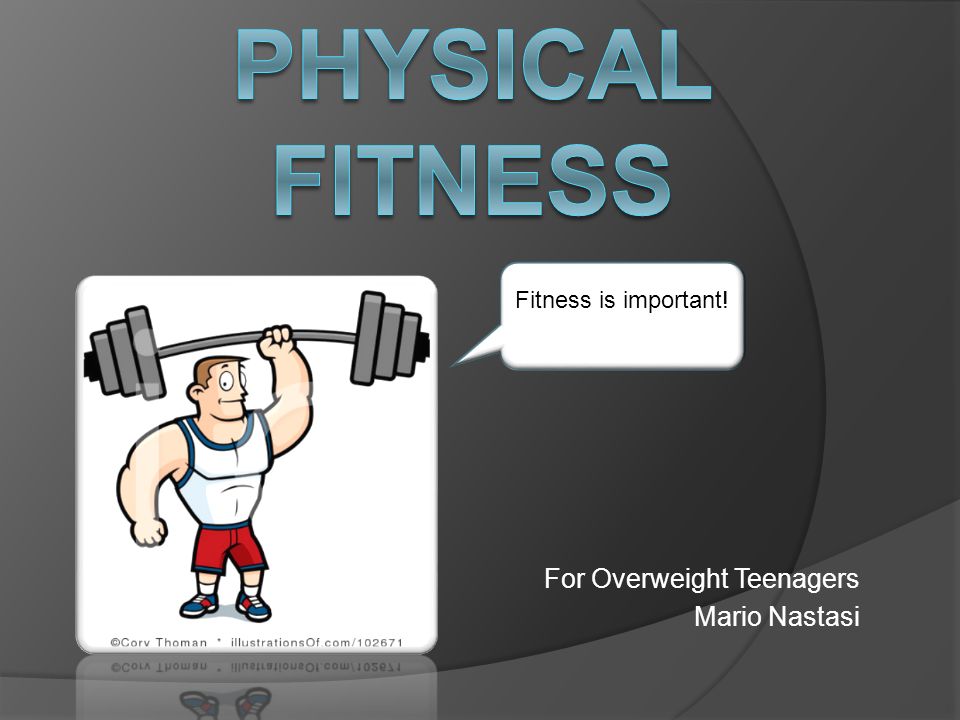 PHYSICAL FITNESS

Fitness is important!

©Cory Thoman * illustrationsOf.com/102671

For Overweight Teenagers
Mario Nastasi